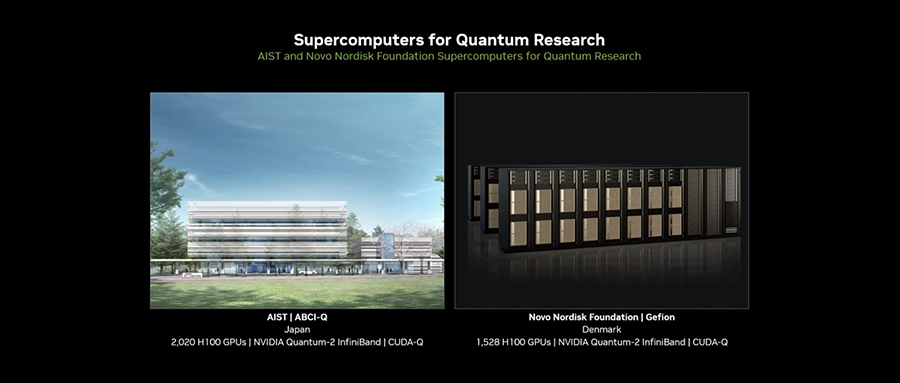 Supercomputers for Quantum Research
AIST and Novo Nordisk Foundation Supercomputers for Quantum Research

AIST | ABCI-Q
Japan
2,020 H100 GPUs | NVIDIA Quantum-2 InfiniBand | CUDA-Q

Novo Nordisk Foundation | Gefion
Denmark
1,528 H100 GPUs | NVIDIA Quantum-2 InfiniBand | CUDA-Q